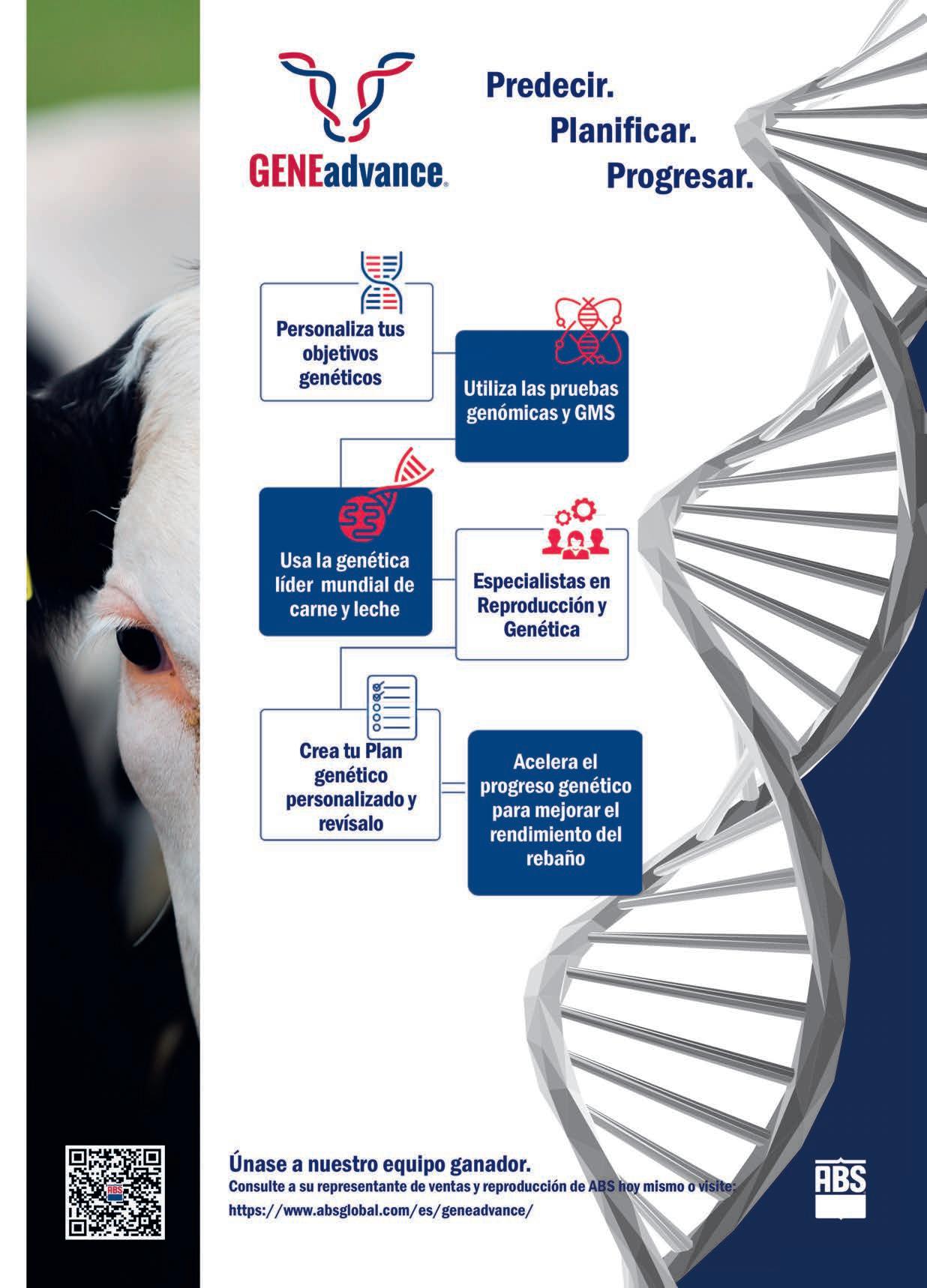 GENEadvance®

Predecir.
Planificar.
Progresar.

Personaliza tus objetivos genéticos

Utiliza las pruebas genómicas y GMS

Usa la genética líder mundial de carne y leche

Especialistas en Reproducción y Genética

Crea tu Plan genético personalizado y revísalo

Acelera el progreso genético para mejorar el rendimiento del rebaño

ABS

Únase a nuestro equipo ganador.
Consulte a su representante de ventas y reproducción de ABS hoy mismo o visite:
https://www.absglobal.com/es/geneadvance/

ABS